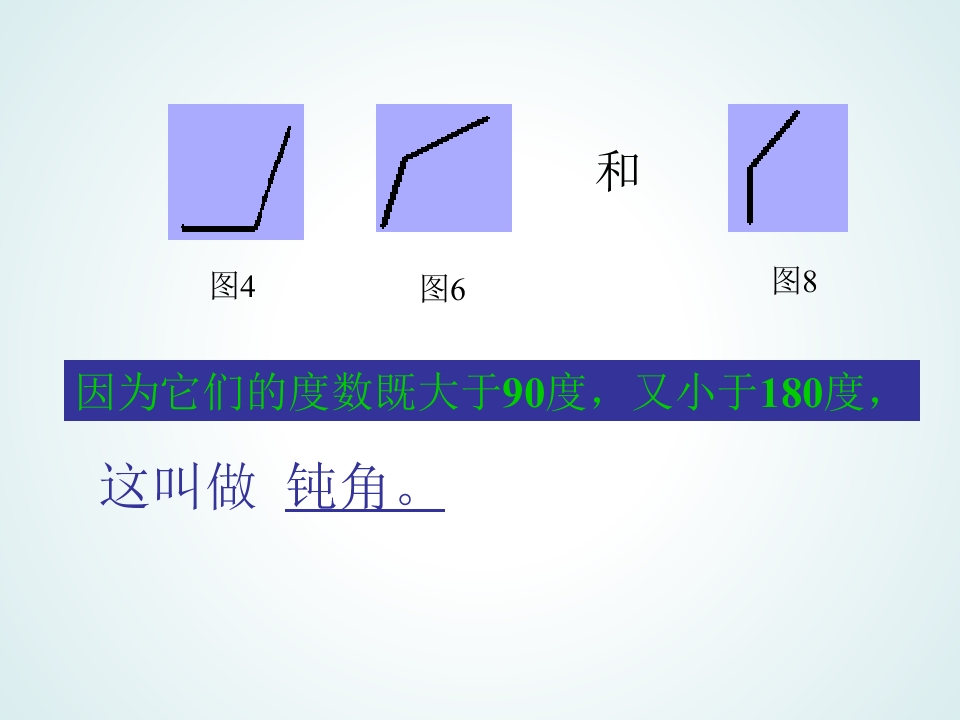 和

图4

图6

图8

因为它们的度数既大于90度，又小于180度，

这叫做 钝角。